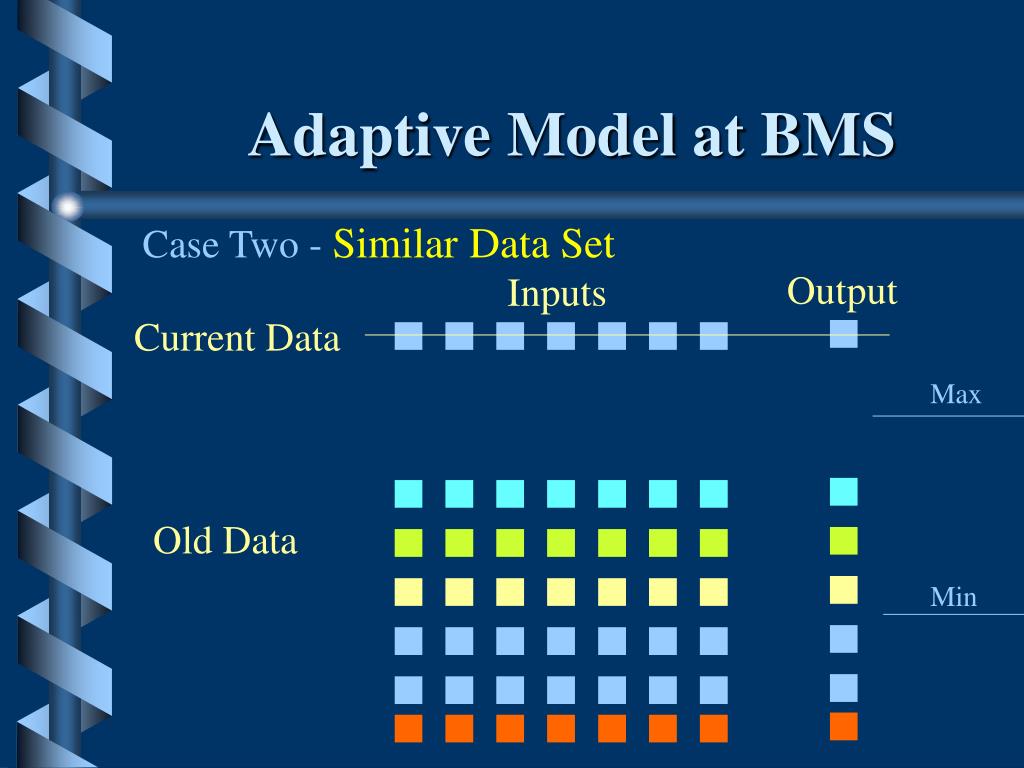 Adaptive Model at BMS

Case Two - Similar Data Set

Inputs

Output

Current Data

Max

Old Data

Min